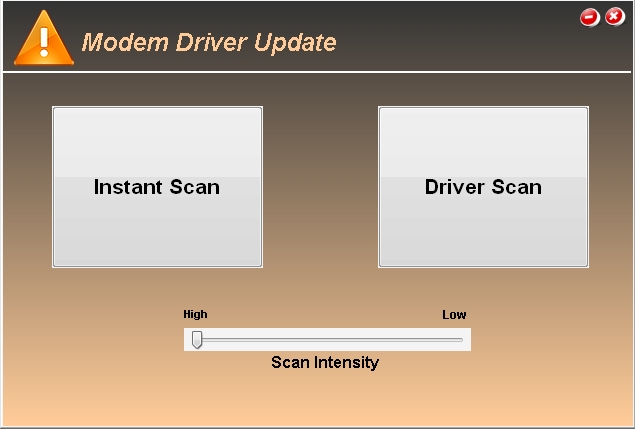 Modem Driver Update

Instant Scan

Driver Scan

High

Low

Scan Intensity